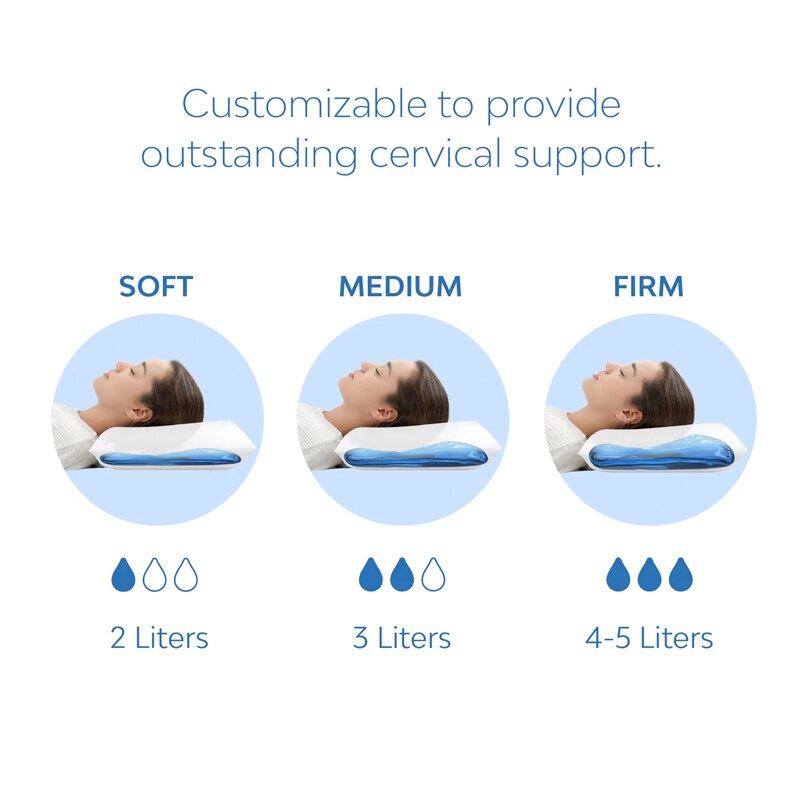 Customizable to provide outstanding cervical support.

SOFT

2 Liters

MEDIUM

3 Liters

FIRM

4-5 Liters